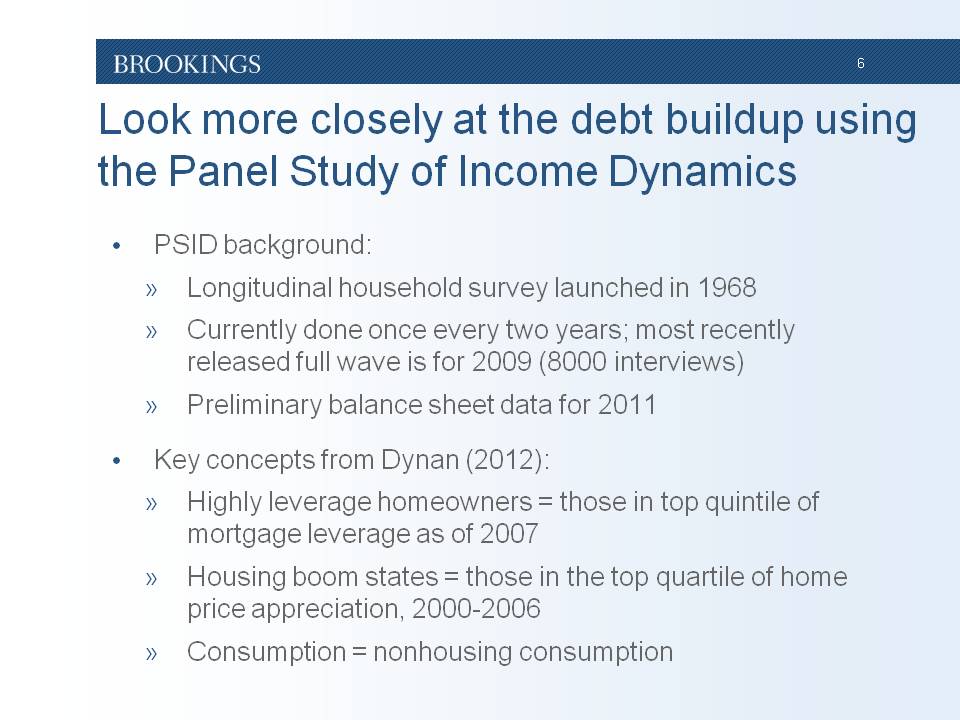 BROOKINGS

6

Look more closely at the debt buildup using the Panel Study of Income Dynamics

• PSID background:

» Longitudinal household survey launched in 1968

» Currently done once every two years; most recently released full wave is for 2009 (8000 interviews)

» Preliminary balance sheet data for 2011

• Key concepts from Dynan (2012):

» Highly leverage homeowners = those in top quintile of mortgage leverage as of 2007

» Housing boom states = those in the top quartile of home price appreciation, 2000-2006

» Consumption = nonhousing consumption